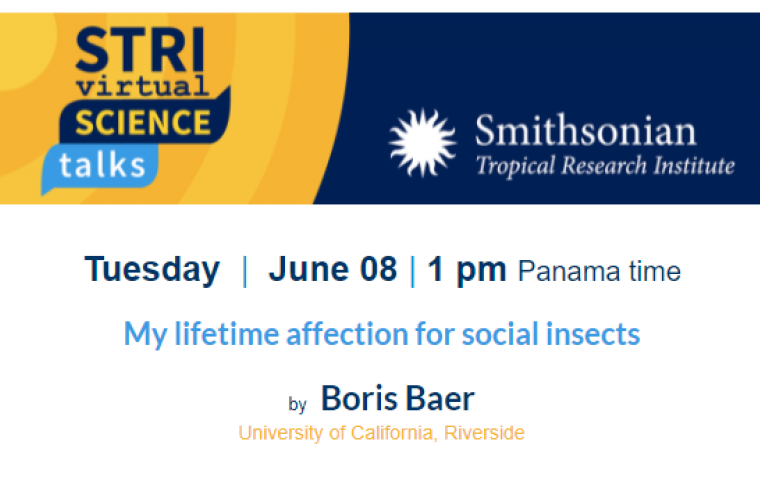 STRI virtual SCIENCE talks

Smithsonian
Tropical Research Institute

Tuesday | June 08 | 1 pm Panama time

My lifetime affection for social insects

by Boris Baer
University of California, Riverside